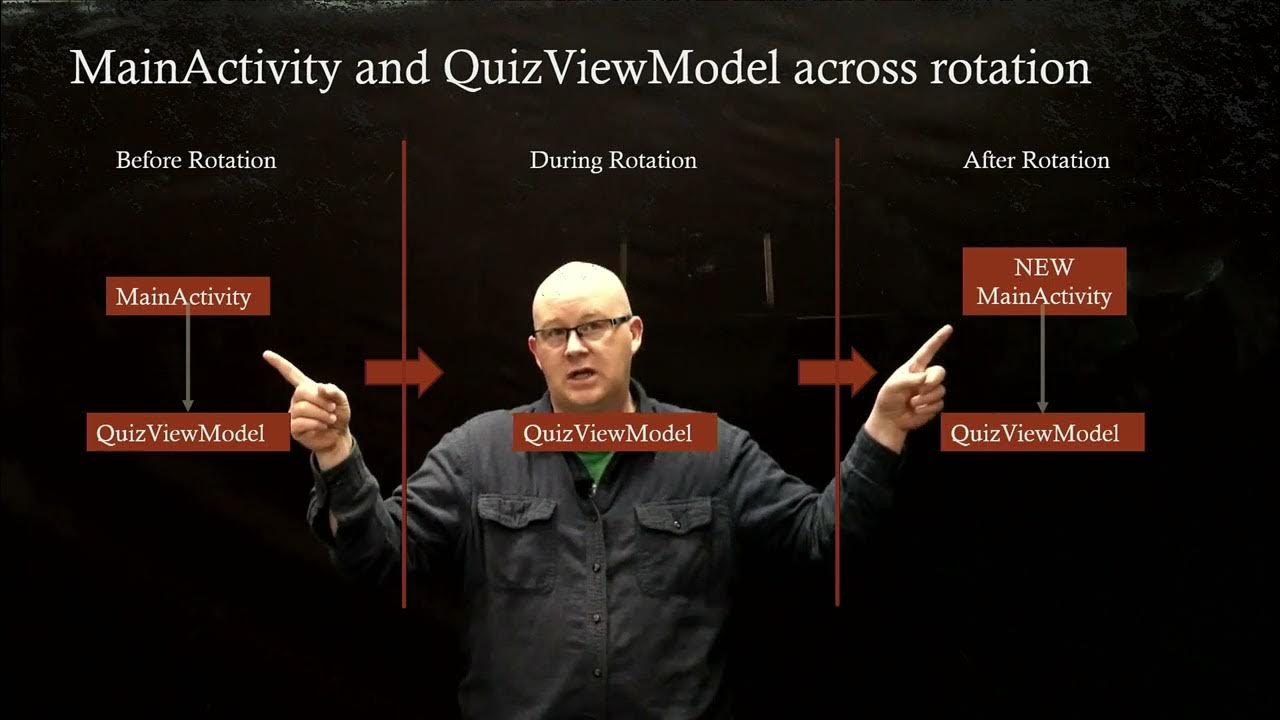 MainActivity and QuizViewModel across rotation

Before Rotation

MainActivity

QuizViewModel

During Rotation

QuizViewModel

After Rotation

NEW MainActivity

QuizViewModel